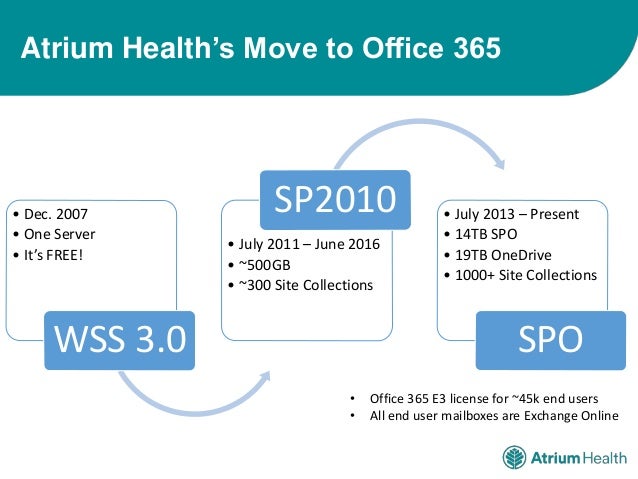 Atrium Health's Move to Office 365

• Dec. 2007
• One Server
• It's FREE!

WSS 3.0

SP2010

• July 2011 – June 2016
• ~500GB
• ~300 Site Collections

• July 2013 – Present
• 14TB SPO
• 19TB OneDrive
• 1000+ Site Collections

SPO

• Office 365 E3 license for ~45k end users
• All end user mailboxes are Exchange Online

Atrium Health